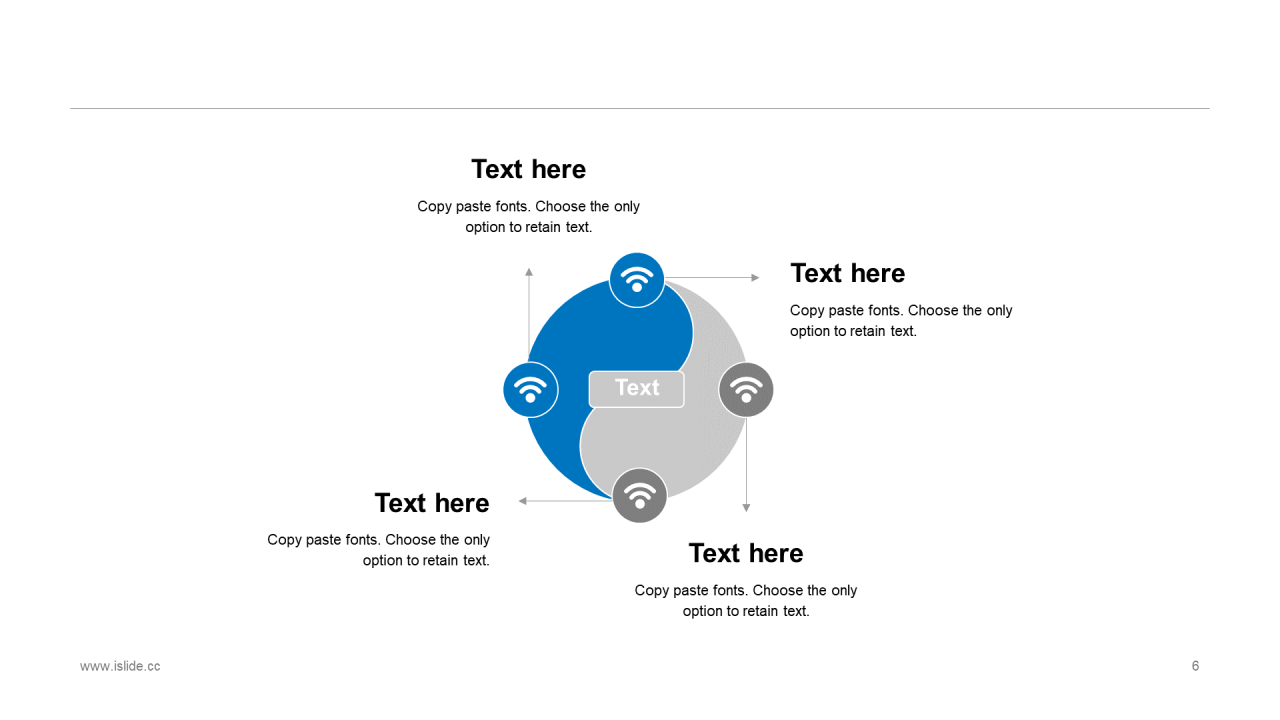 Text here

Copy paste fonts. Choose the only option to retain text.

Text here

Copy paste fonts. Choose the only option to retain text.

Text

Text here

Copy paste fonts. Choose the only option to retain text.

Text here

Copy paste fonts. Choose the only option to retain text.

www.islide.cc

6